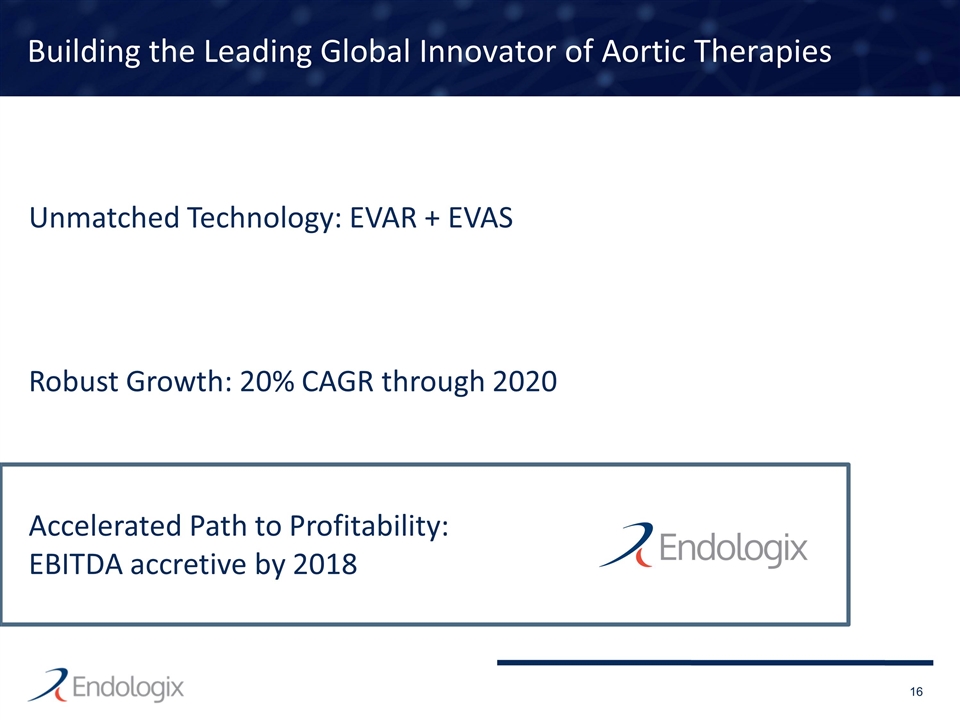 Building the Leading Global Innovator of Aortic Therapies

Unmatched Technology: EVAR + EVAS

Robust Growth: 20% CAGR through 2020

Accelerated Path to Profitability:
EBITDA accretive by 2018

Endologix

Endologix

16